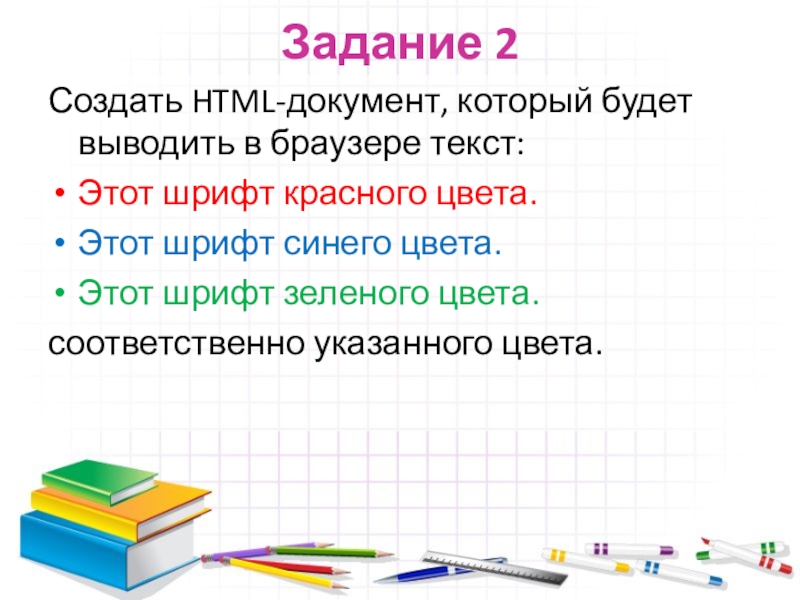 Задание 2

Создать HTML-документ, который будет выводить в браузере текст:

• Этот шрифт красного цвета.
• Этот шрифт синего цвета.
• Этот шрифт зеленого цвета.

соответственно указанного цвета.